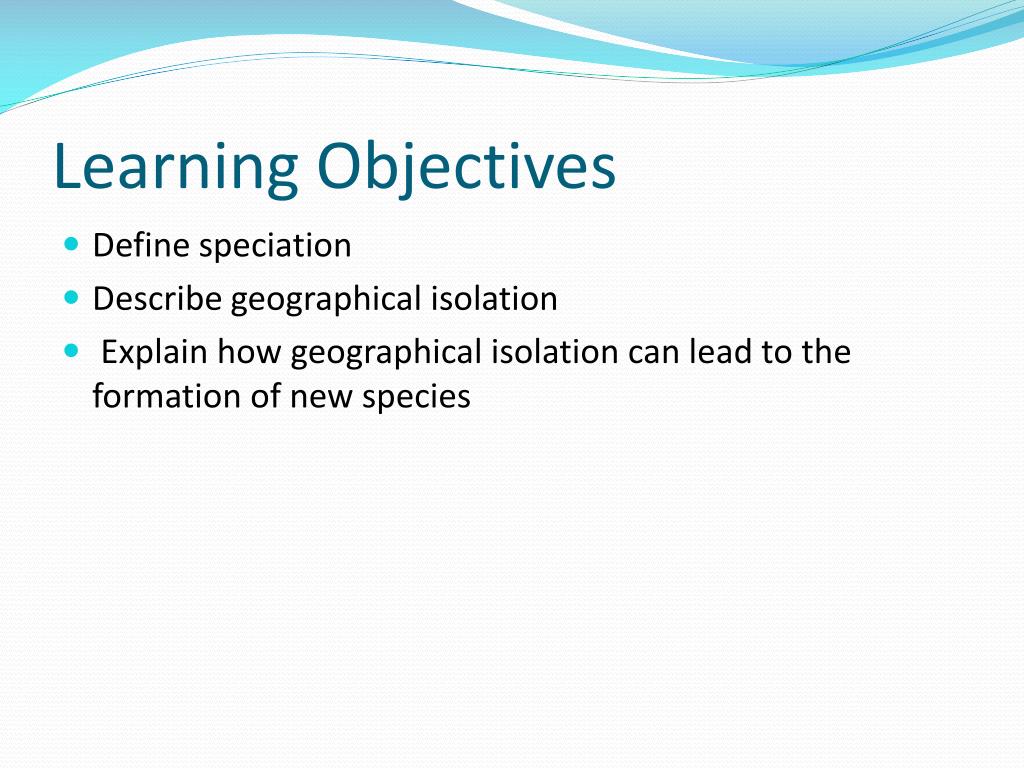 Learning Objectives

- Define speciation
- Describe geographical isolation
- Explain how geographical isolation can lead to the formation of new species